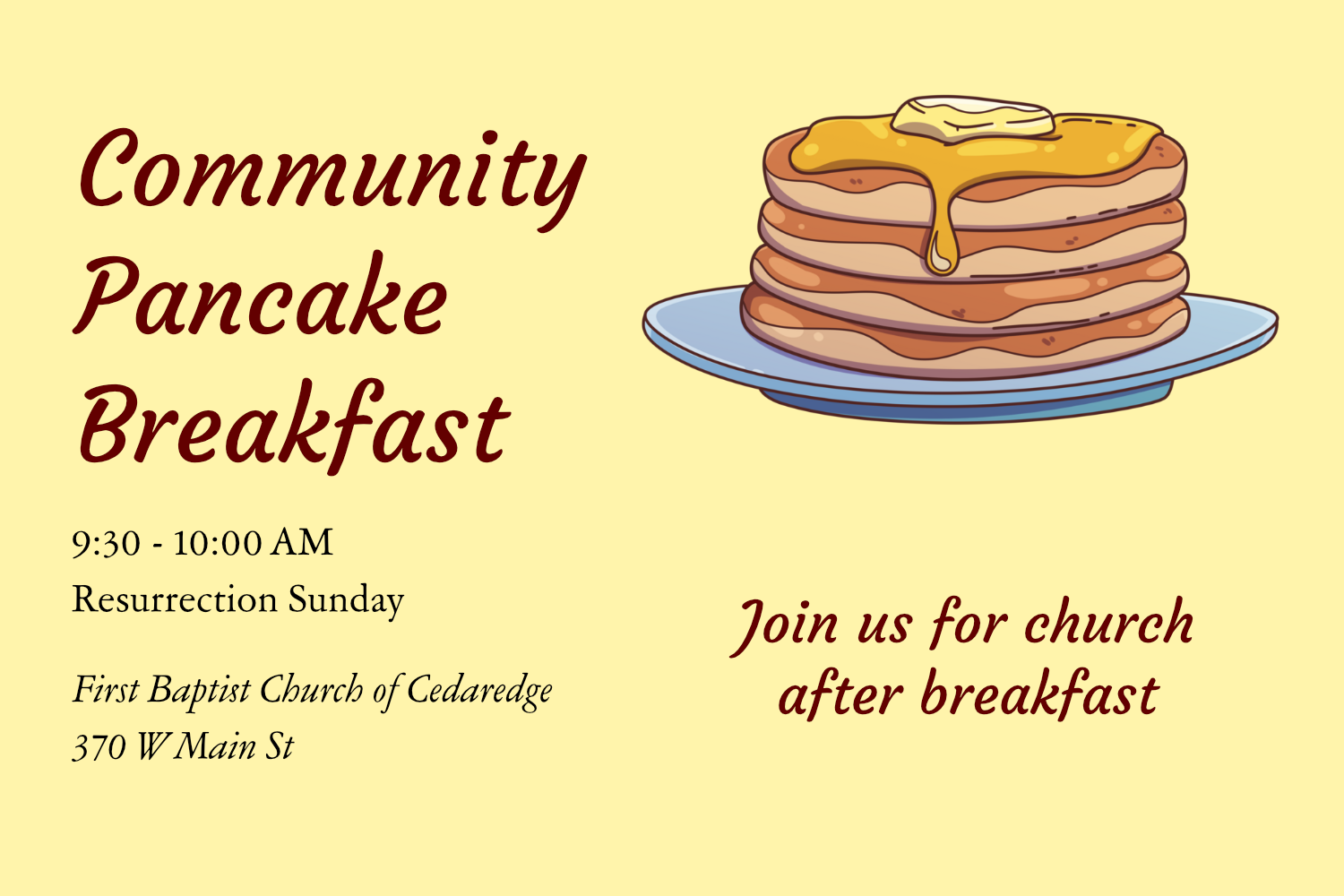 Community Pancake Breakfast

9:30 - 10:00 AM
Resurrection Sunday

First Baptist Church of Cedaredge
370 W Main St

Join us for church after breakfast